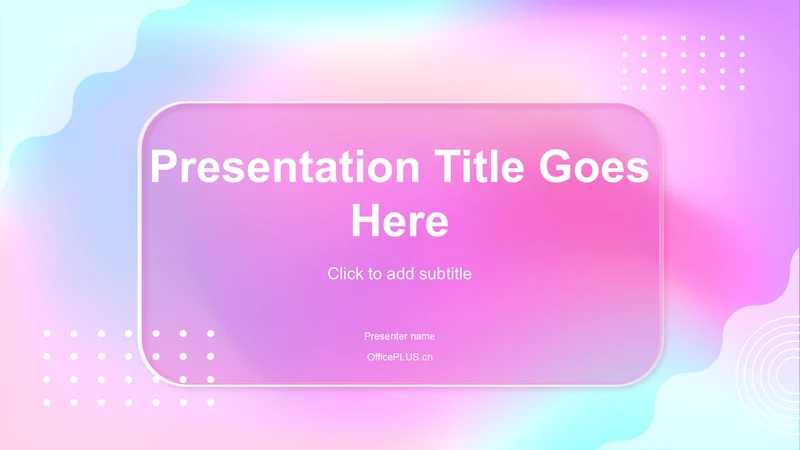 Presentation Title Goes Here

Click to add subtitle

Presenter name

OfficePLUS.cn